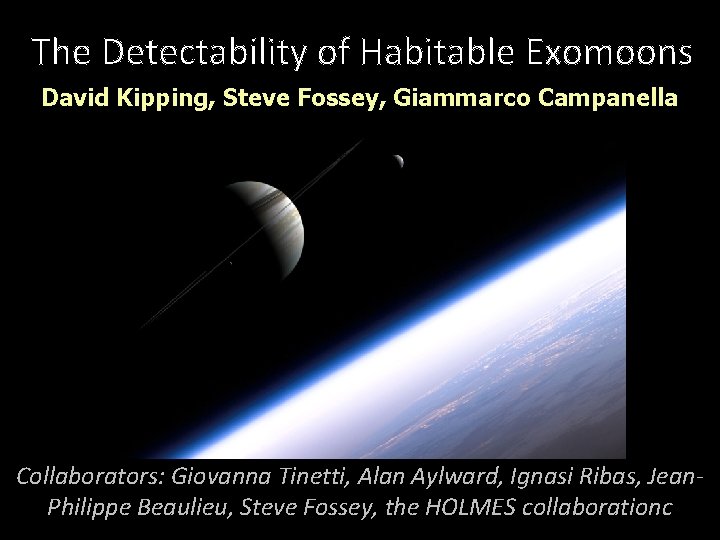 The Detectability of Habitable Exomoons

David Kipping, Steve Fossey, Giammarco Campanella

Collaborators: Giovanna Tinetti, Alan Aylward, Ignasi Ribas, Jean-Philippe Beaulieu, Steve Fossey, the HOLMES collaborationc